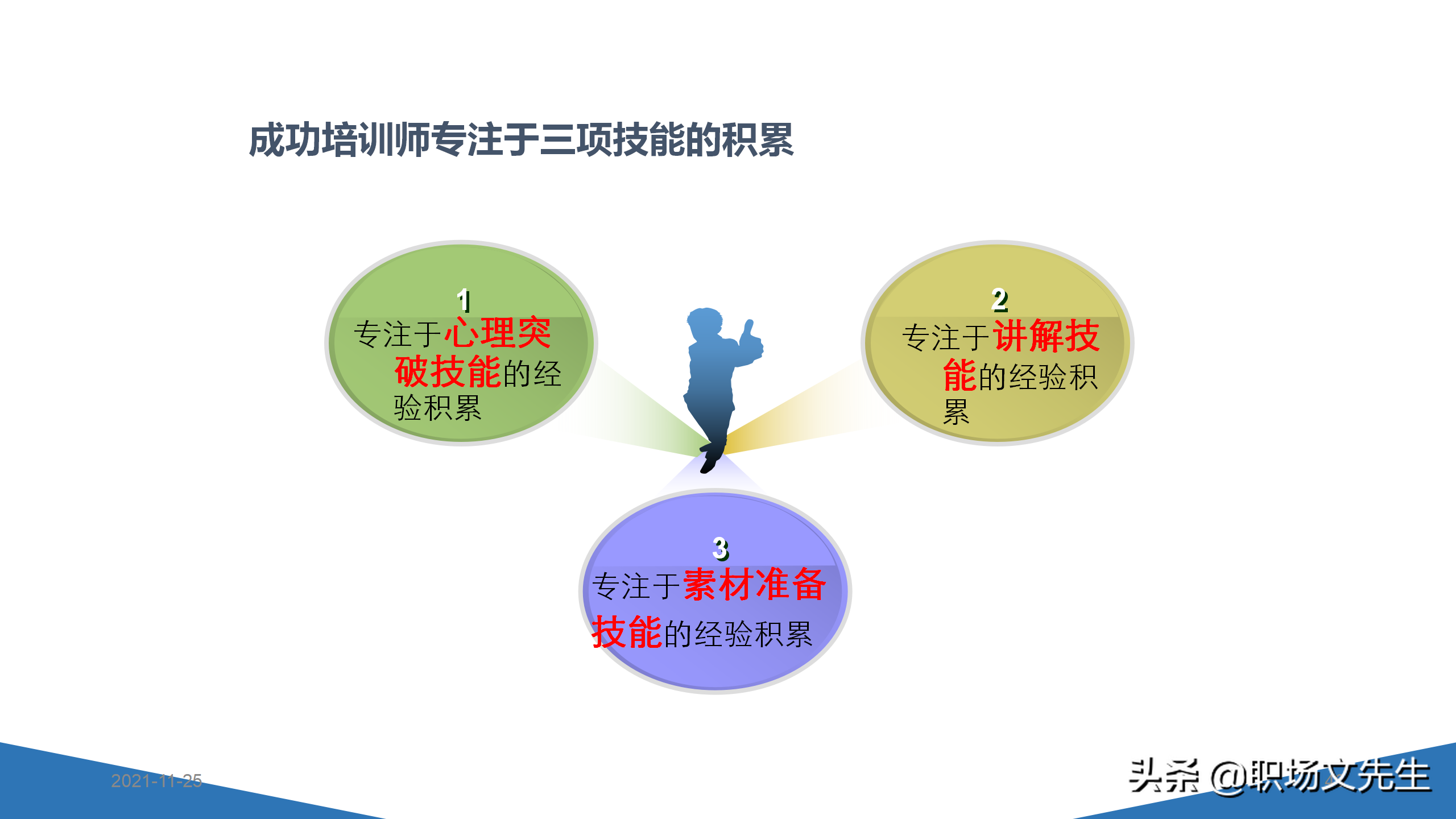 成功培训师专注于三项技能的积累

1
专注于心理突破技能的经验积累

2
专注于讲解技能的经验积累

3
专注于素材准备技能的经验积累

2021-11-25

头条 @职场文先生